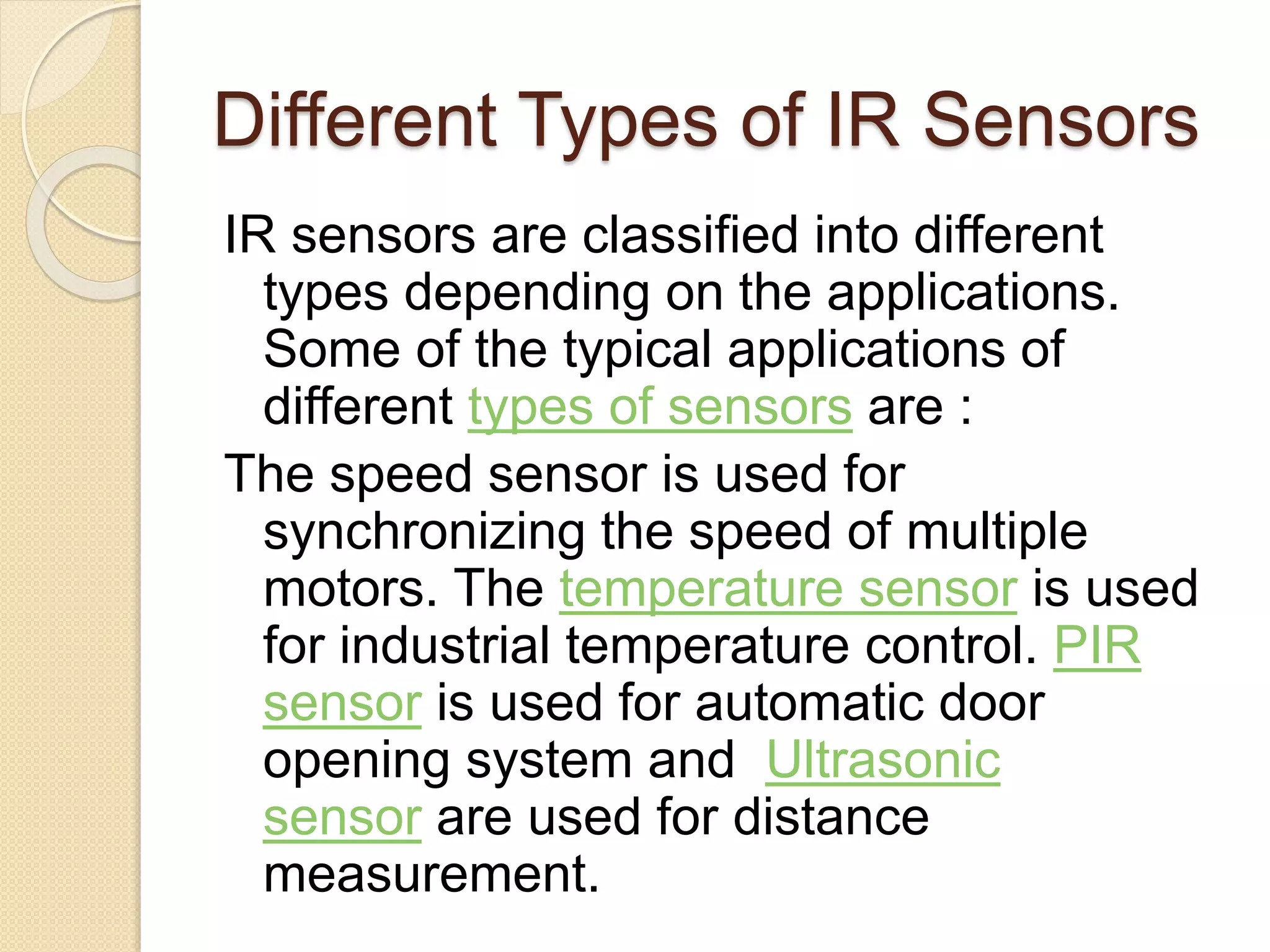 Different Types of IR Sensors

IR sensors are classified into different types depending on the applications. Some of the typical applications of different types of sensors are :

The speed sensor is used for synchronizing the speed of multiple motors. The temperature sensor is used for industrial temperature control. PIR sensor is used for automatic door opening system and  Ultrasonic sensor are used for distance measurement.